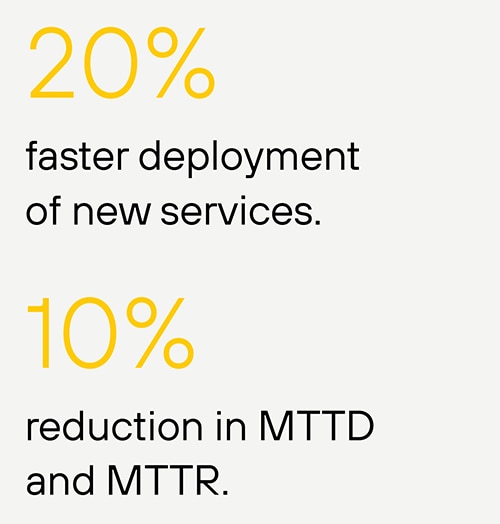 20%

faster deployment of new services.

10%

reduction in MTTD and MTTR.